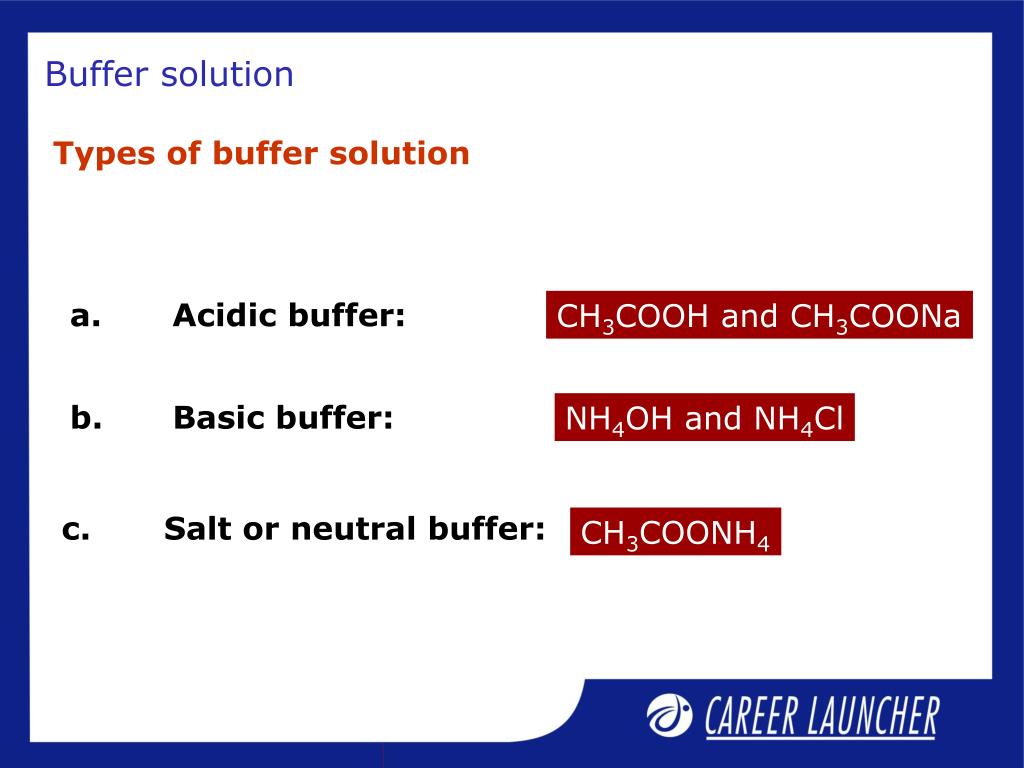 Buffer solution

Types of buffer solution

a. Acidic buffer: $CH_3COOH$ and $CH_3COONa$

b. Basic buffer: $NH_4OH$ and $NH_4Cl$

c. Salt or neutral buffer: $CH_3COONH_4$

CAREER LAUNCHER